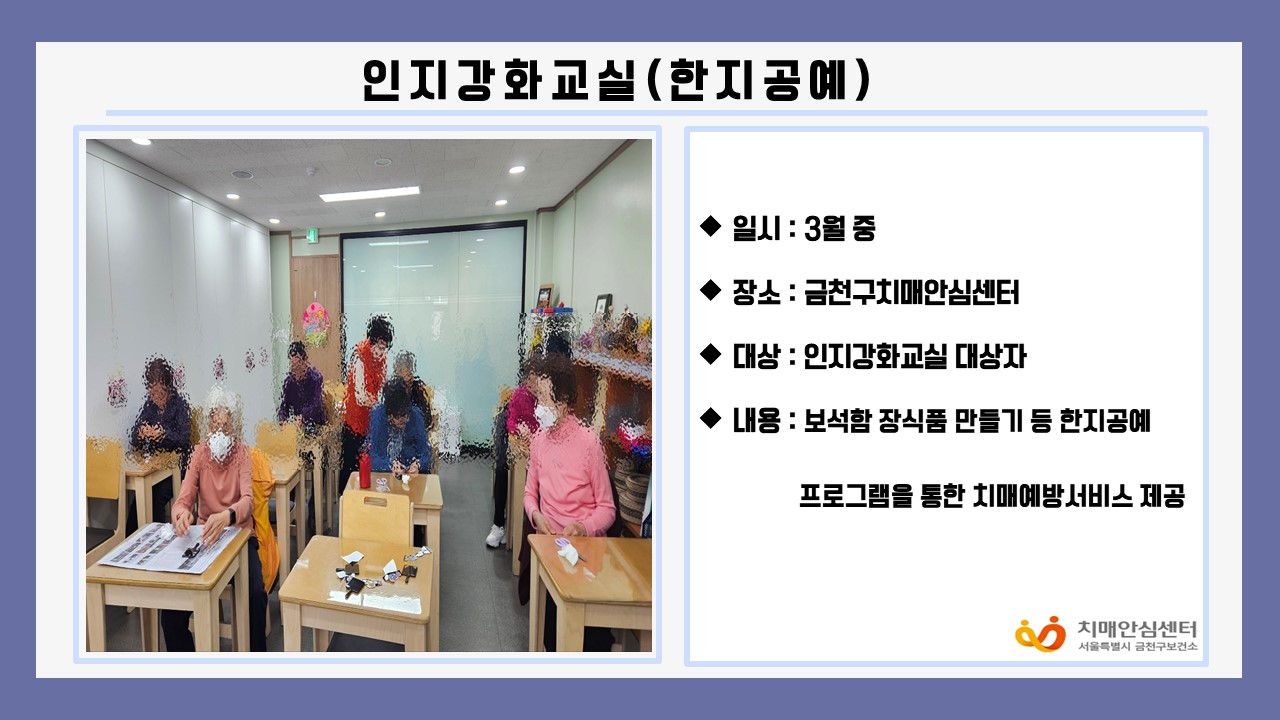 인지강화교실(한지공예)

◆ 일시 : 3월 중

◆ 장소 : 금천구치매안심센터

◆ 대상 : 인지강화교실 대상자

◆ 내용 : 보석함 장식품 만들기 등 한지공예 프로그램을 통한 치매예방서비스 제공

치매안심센터
서울특별시 금천구보건소